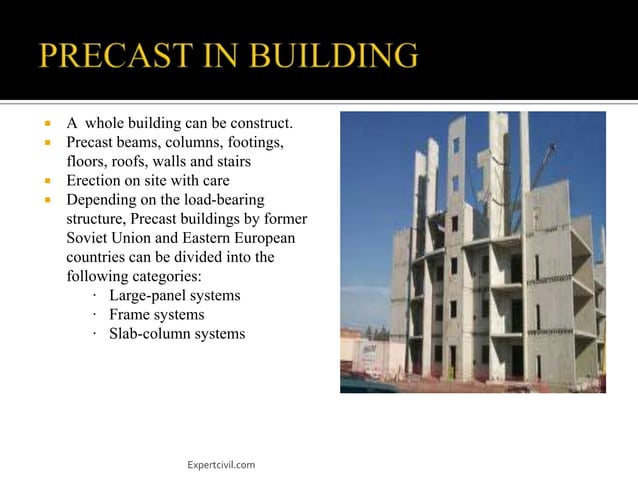 PRECAST IN BUILDING

- A whole building can be construct.
- Precast beams, columns, footings, floors, roofs, walls and stairs
- Erection on site with care
- Depending on the load-bearing structure, Precast buildings by former Soviet Union and Eastern European countries can be divided into the following categories:
  · Large-panel systems
  · Frame systems
  · Slab-column systems

Expertcivil.com